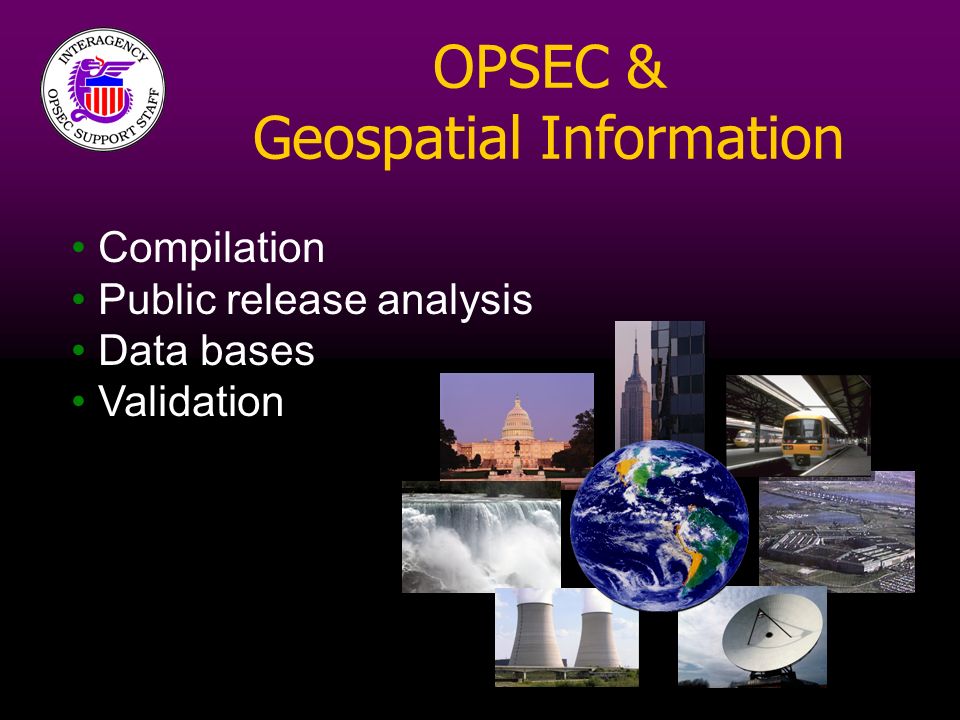 INTERAGENCY OPSEC SUPPORT STAFF

OPSEC &
Geospatial Information

• Compilation
• Public release analysis
• Data bases
• Validation